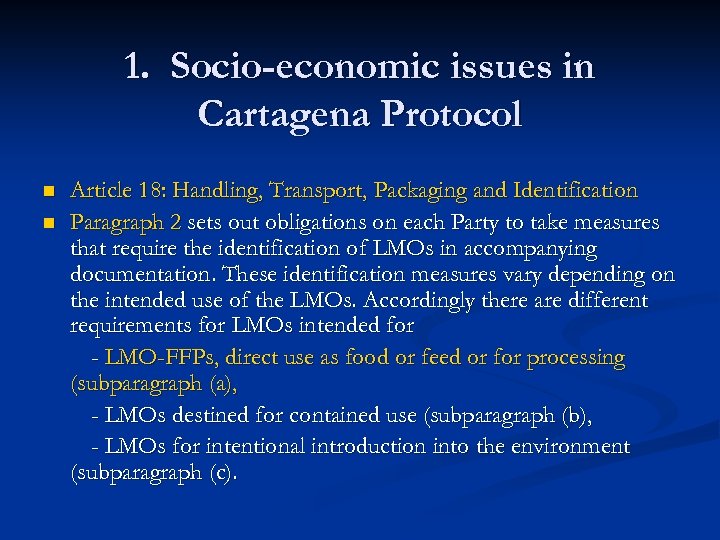 1. Socio-economic issues in Cartagena Protocol

- Article 18: Handling, Transport, Packaging and Identification
- Paragraph 2 sets out obligations on each Party to take measures that require the identification of LMOs in accompanying documentation. These identification measures vary depending on the intended use of the LMOs. Accordingly there are different requirements for LMOs intended for

- LMO-FFPs, direct use as food or feed or for processing (subparagraph (a),

- LMOs destined for contained use (subparagraph (b),

- LMOs for intentional introduction into the environment (subparagraph (c).